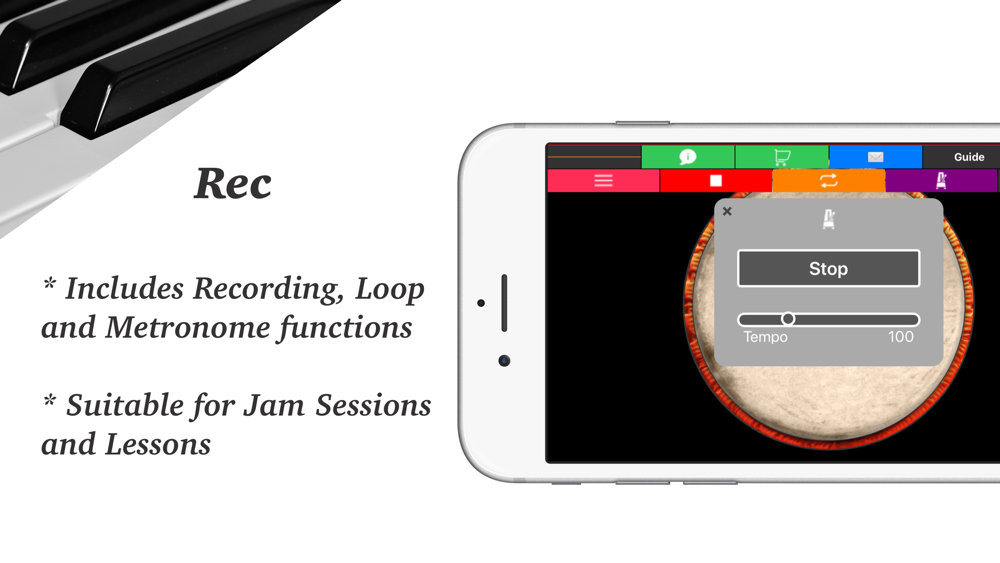 Rec

* Includes Recording, Loop and Metronome functions

* Suitable for Jam Sessions and Lessons

Guide

×

Stop

Tempo 100